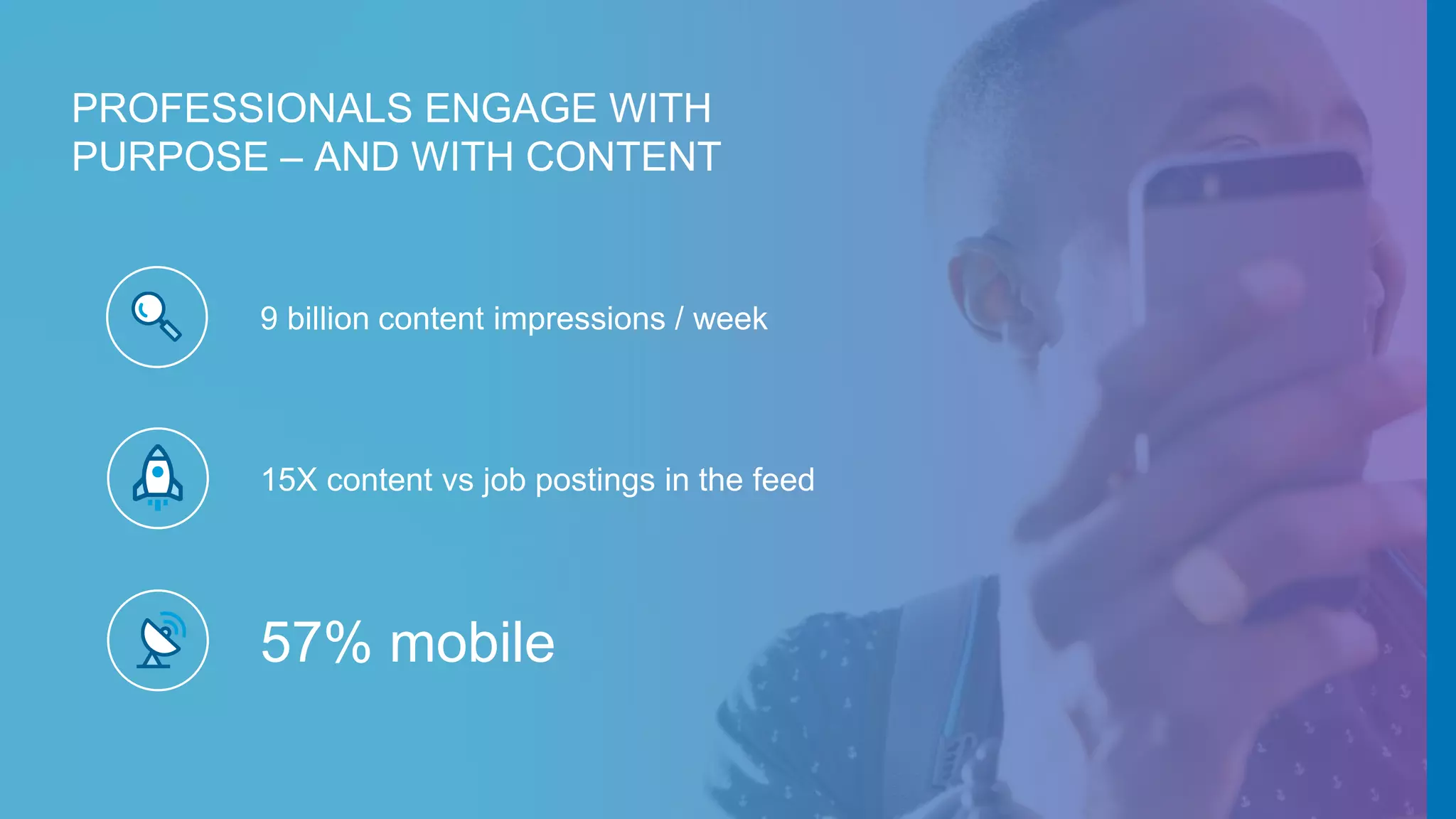 PROFESSIONALS ENGAGE WITH PURPOSE – AND WITH CONTENT

9 billion content impressions / week

15X content vs job postings in the feed

57% mobile